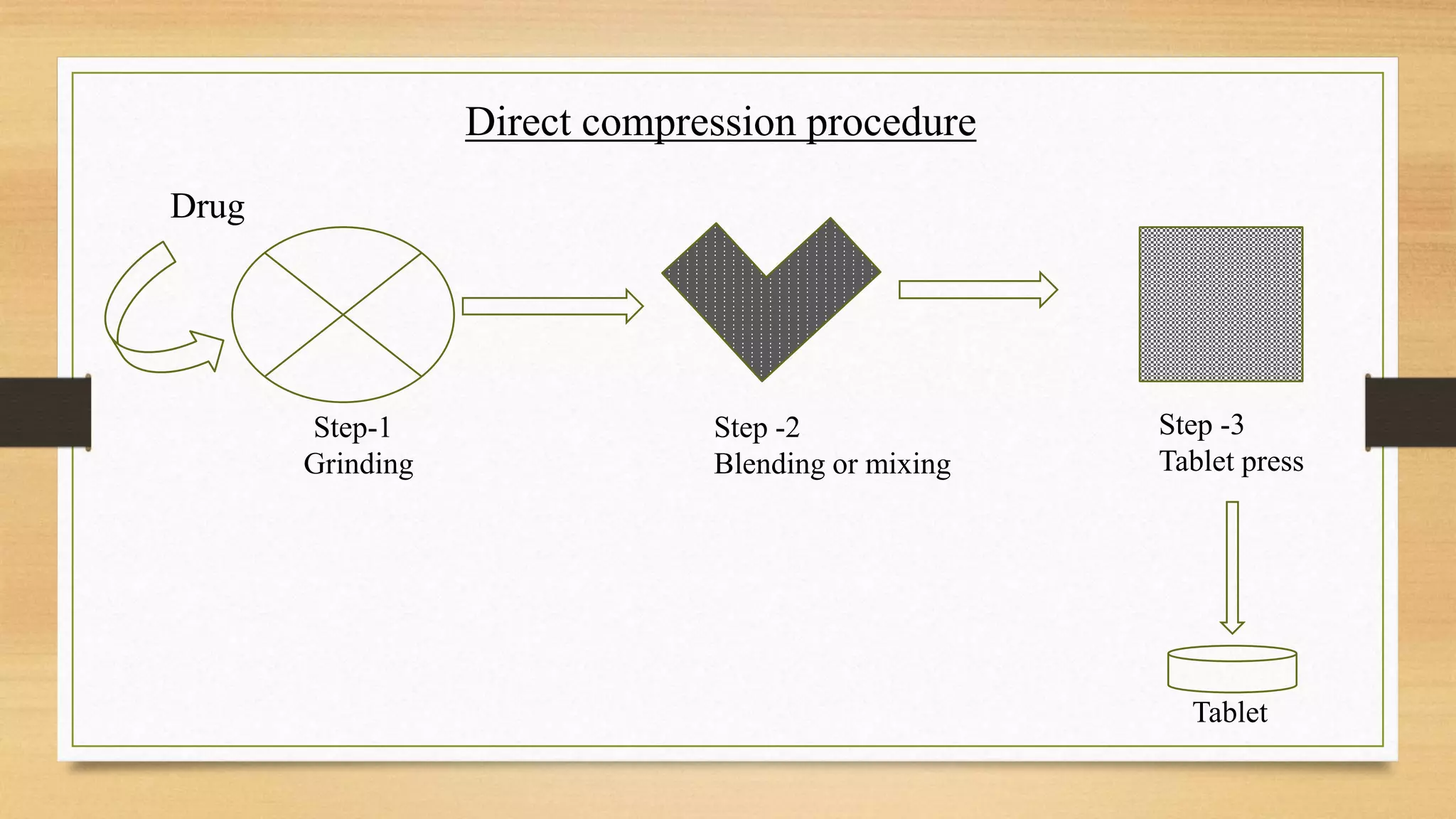 Direct compression procedure

Drug

Step-1
Grinding

Step -2
Blending or mixing

Step -3
Tablet press

Tablet